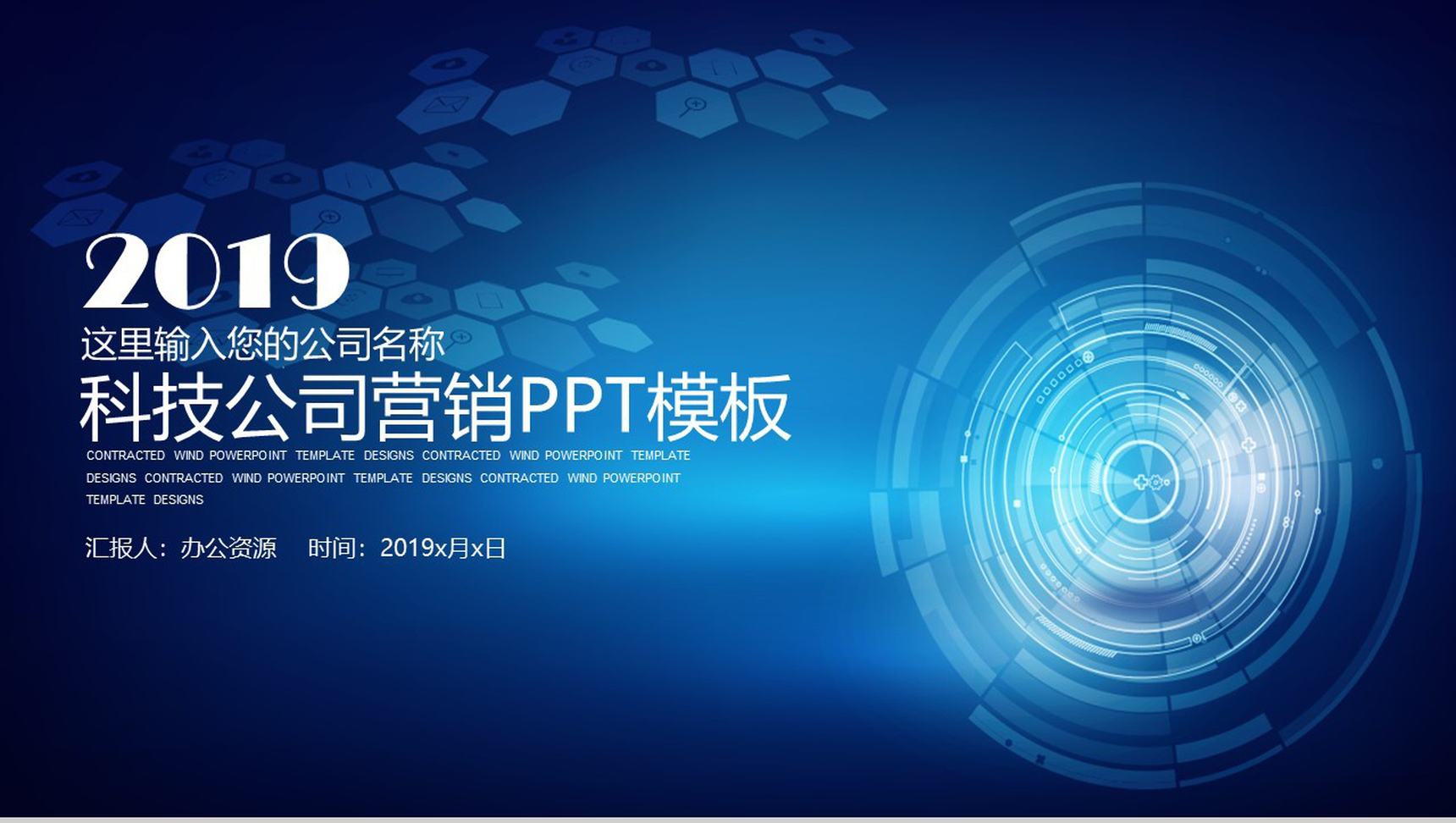 2019

这里输入您的公司名称

科技公司营销PPT模板

CONTRACTED WIND POWERPOINT TEMPLATE DESIGNS CONTRACTED WIND POWERPOINT TEMPLATE DESIGNS CONTRACTED WIND POWERPOINT TEMPLATE DESIGNS CONTRACTED WIND POWERPOINT TEMPLATE DESIGNS

汇报人：办公资源 时间：2019x月x日